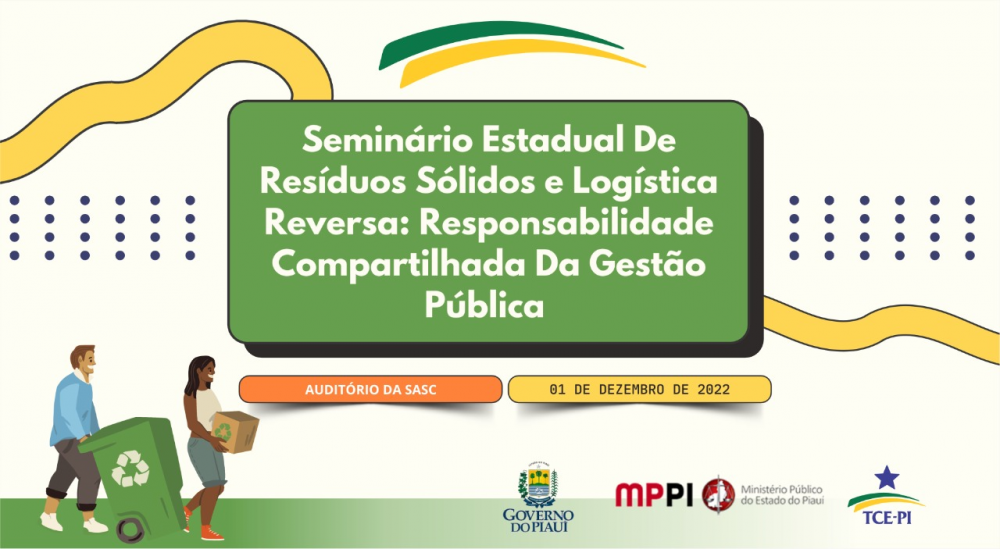 Seminário Estadual De Resíduos Sólidos e Logística Reversa: Responsabilidade Compartilhada Da Gestão Pública

AUDITÓRIO DA SASC

01 DE DEZEMBRO DE 2022

GOVERNO DO PIAUÍ

MPPI

Ministério Público do Estado do Piauí

TCE-PI